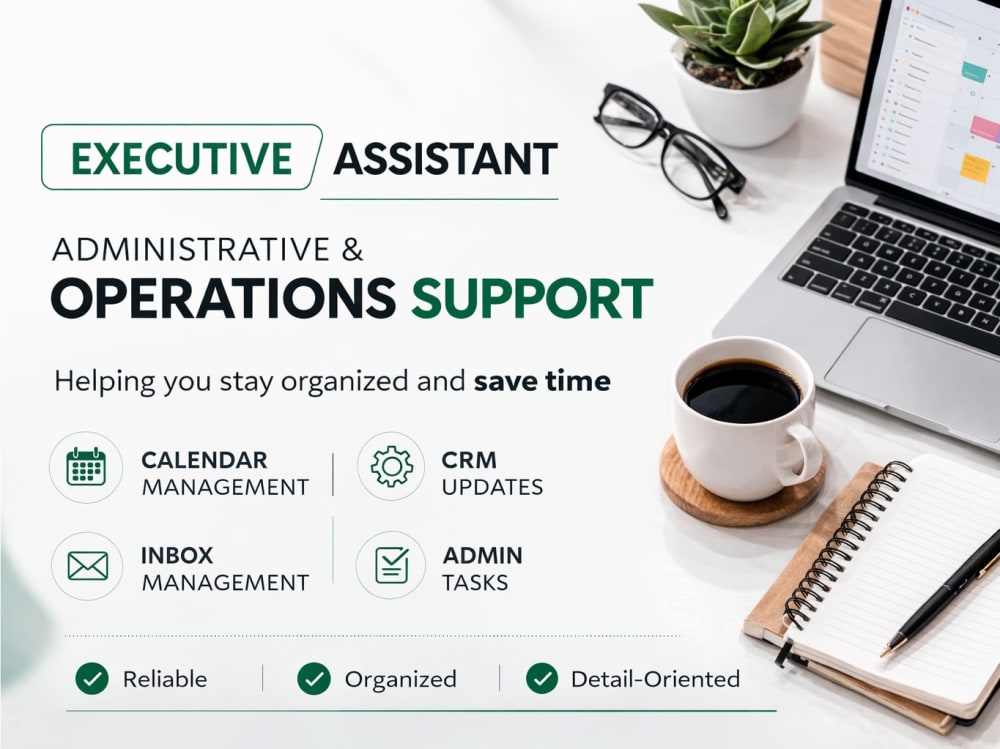 EXECUTIVE ASSISTANT

ADMINISTRATIVE &
OPERATIONS SUPPORT

Helping you stay organized and save time

CALENDAR
MANAGEMENT

CRM
UPDATES

INBOX
MANAGEMENT

ADMIN
TASKS

Reliable

Organized

Detail-Oriented